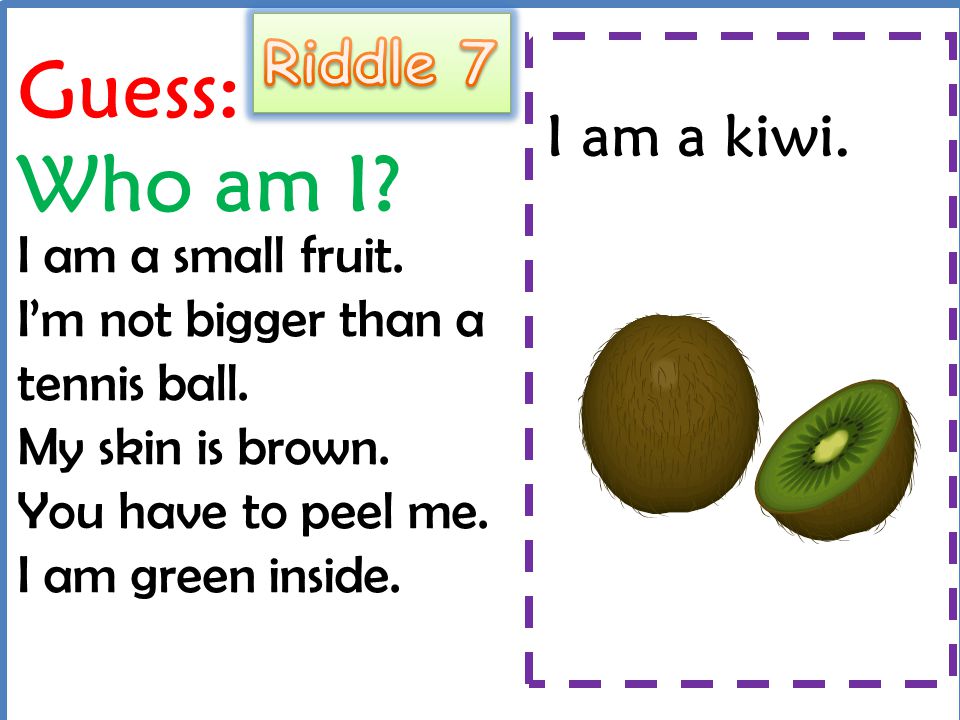 Guess: Riddle 7

Who am I?

I am a small fruit.
I'm not bigger than a tennis ball.
My skin is brown.
You have to peel me.
I am green inside.

I am a kiwi.